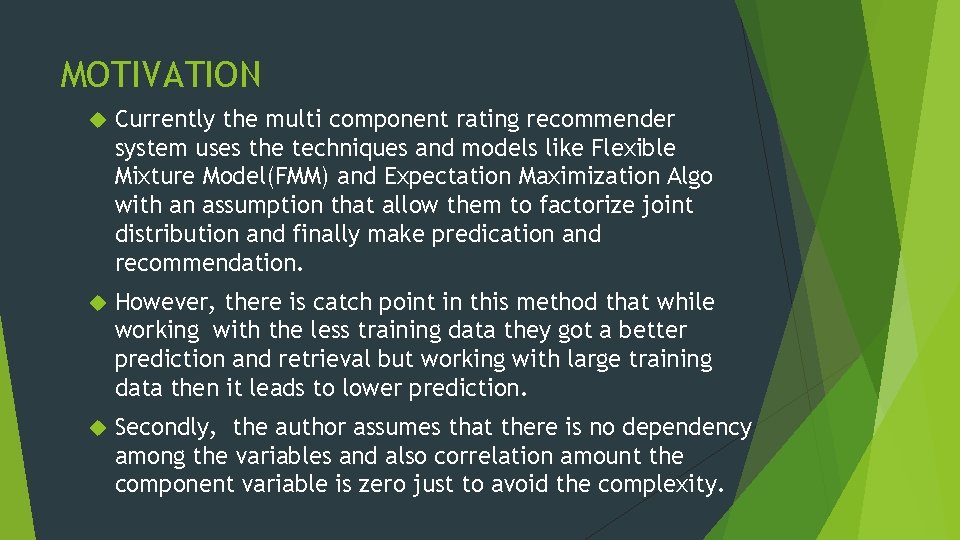 MOTIVATION

Currently the multi component rating recommender system uses the techniques and models like Flexible Mixture Model(FMM) and Expectation Maximization Algo with an assumption that allow them to factorize joint distribution and finally make predication and recommendation.

However, there is catch point in this method that while working with the less training data they got a better prediction and retrieval but working with large training data then it leads to lower prediction.

Secondly, the author assumes that there is no dependency among the variables and also correlation amount the component variable is zero just to avoid the complexity.